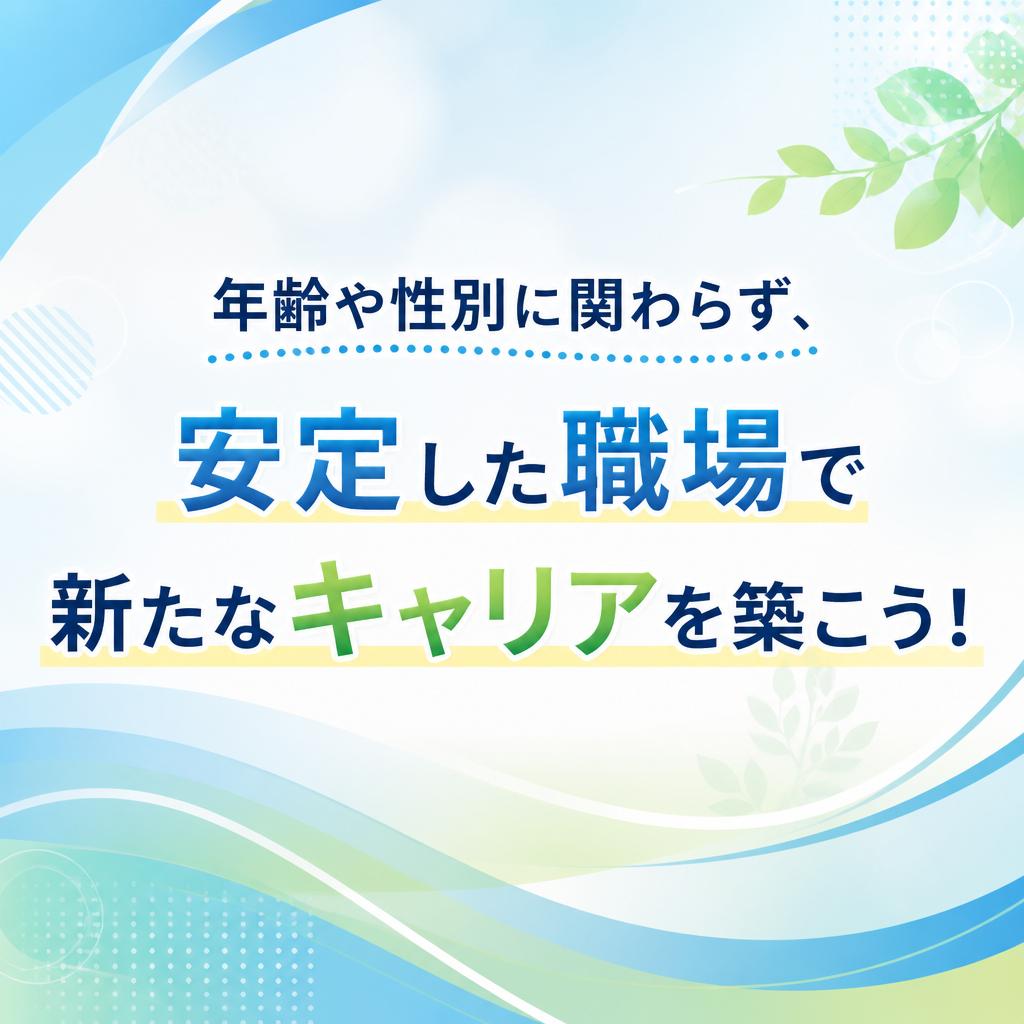 年齢や性別に関わらず、

安定した職場で
新たなキャリアを築こう!